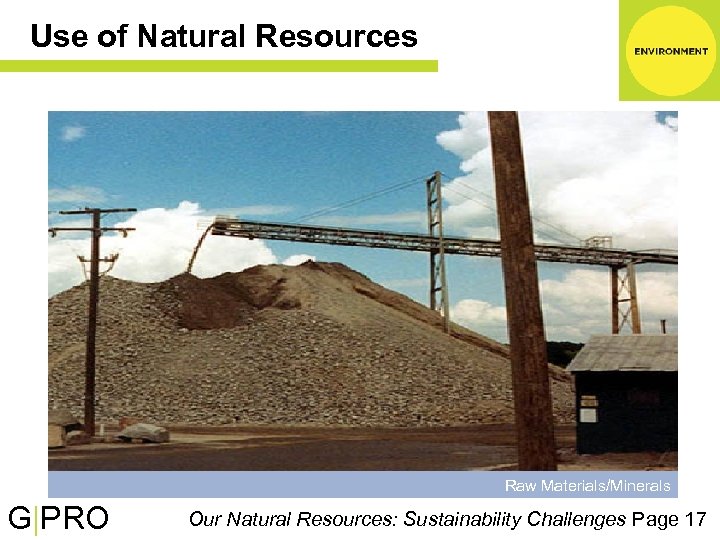 Use of Natural Resources

ENVIRONMENT

Raw Materials/Minerals

G|PRO

Our Natural Resources: Sustainability Challenges Page 17